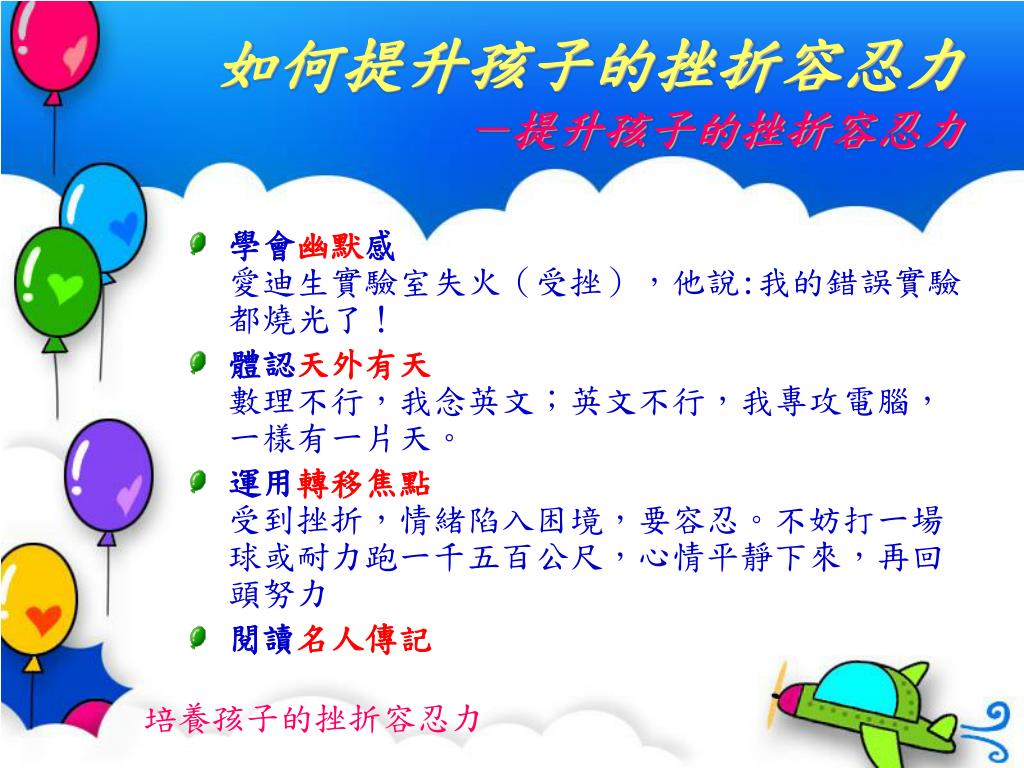 如何提升孩子的挫折容忍力
—提升孩子的挫折容忍力

學會幽默感
愛迪生實驗室失火（受挫），他說:我的錯誤實驗都燒光了！

體認天外有天
數理不行，我念英文；英文不行，我專攻電腦，一樣有一片天。

運用轉移焦點
受到挫折，情緒陷入困境，要容忍。不妨打一場球或耐力跑一千五百公尺，心情平靜下來，再回頭努力

閱讀名人傳記

培養孩子的挫折容忍力